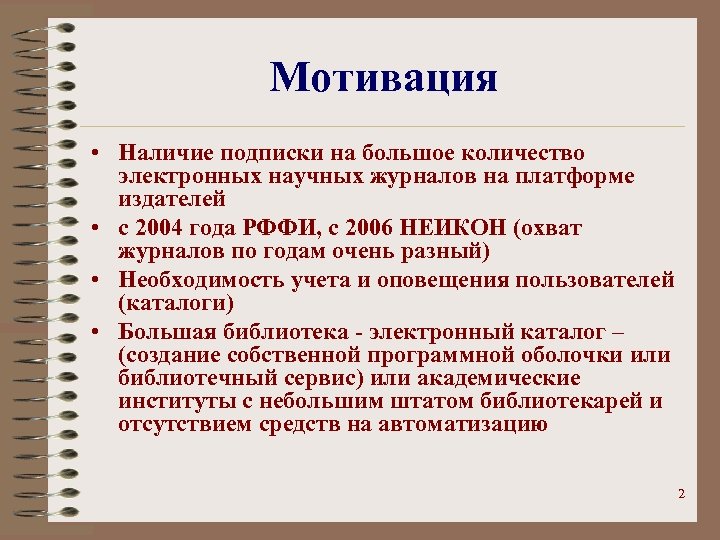 Мотивация

• Наличие подписки на большое количество электронных научных журналов на платформе издателей
• с 2004 года РФФИ, с 2006 НЕИКОН (охват журналов по годам очень разный)
• Необходимость учета и оповещения пользователей (каталоги)
• Большая библиотека - электронный каталог – (создание собственной программной оболочки или библиотечный сервис) или академические институты с небольшим штатом библиотекарей и отсутствием средств на автоматизацию

2